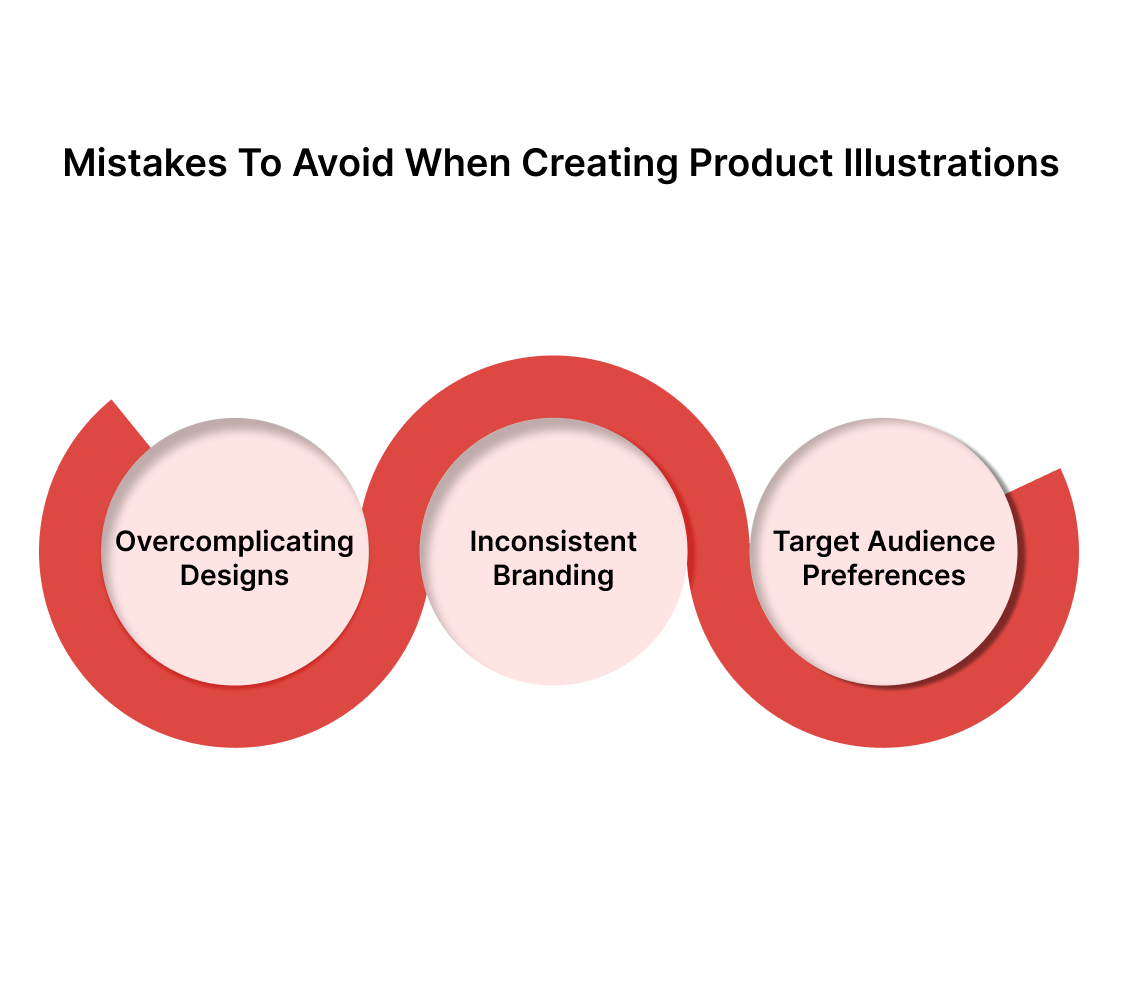 Mistakes To Avoid When Creating Product Illustrations

Overcomplicating Designs

Inconsistent Branding

Target Audience Preferences